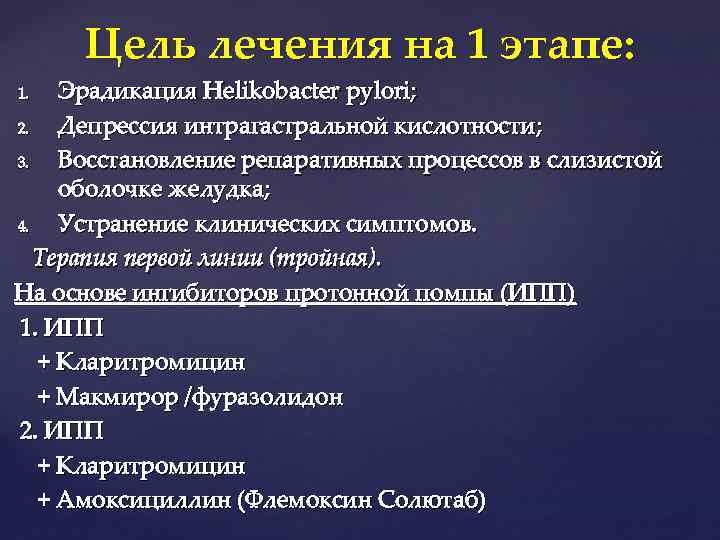 Цель лечения на 1 этапе:

1. Эрадикация Helikobacter pylori;
2. Депрессия интрагастральной кислотности;
3. Восстановление репаративных процессов в слизистой оболочке желудка;
4. Устранение клинических симптомов.

Терапия первой линии (тройная).

На основе ингибиторов протонной помпы (ИПП)

1. ИПП
+ Кларитромицин
+ Макмирор /фуразолидон

2. ИПП
+ Кларитромицин
+ Амоксициллин (Флемоксин Солютаб)